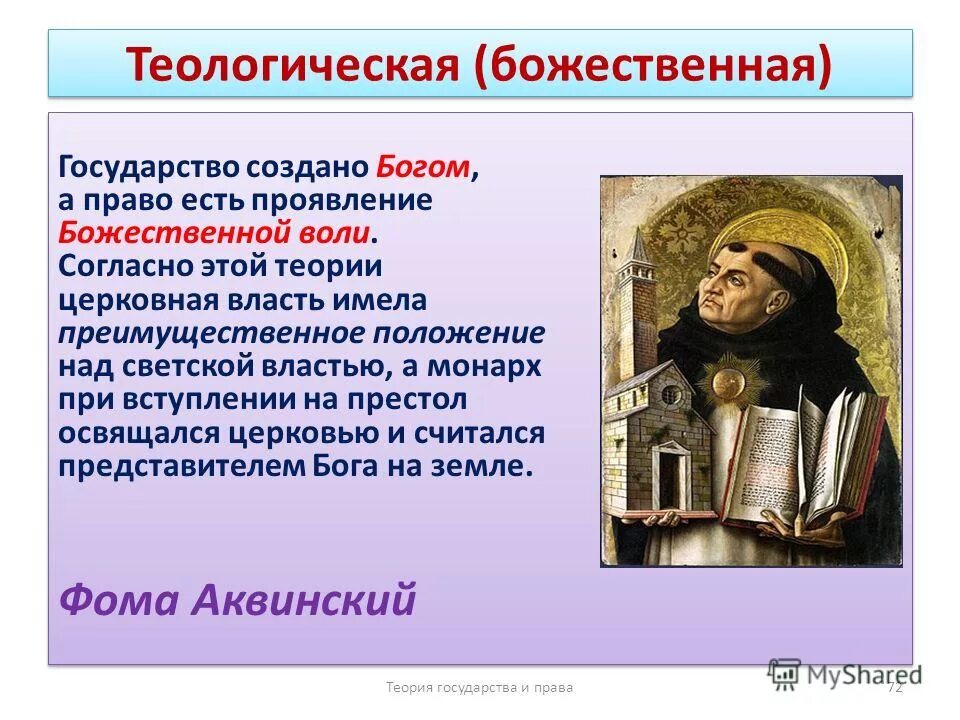 Теологическая (божественная)

Государство создано Богом, а право есть проявление Божественной воли. Согласно этой теории церковная власть имела преимущественное положение над светской властью, а монарх при вступлении на престол освящался церковью и считался представителем Бога на земле.

Фома Аквинский

Теория государства и права

72

MyShared